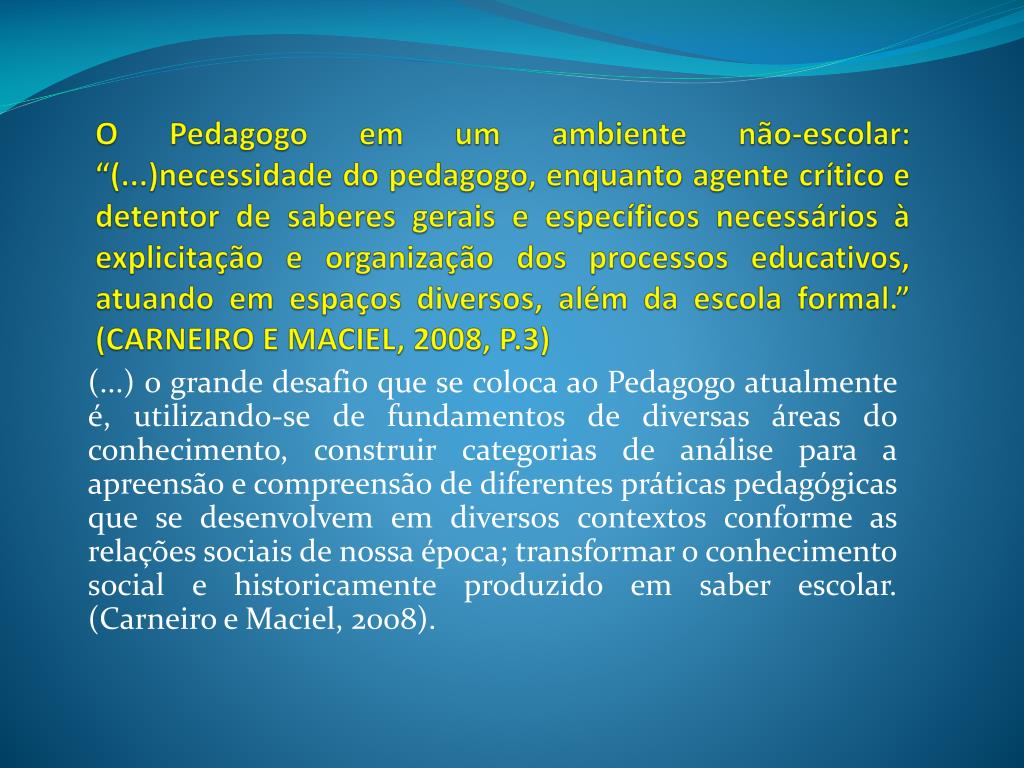 O Pedagogo em um ambiente não-escolar: “(...)necessidade do pedagogo, enquanto agente crítico e detentor de saberes gerais e específicos necessários à explicitação e organização dos processos educativos, atuando em espaços diversos, além da escola formal.” (CARNEIRO E MACIEL, 2008, P.3)

(...) o grande desafio que se coloca ao Pedagogo atualmente é, utilizando-se de fundamentos de diversas áreas do conhecimento, construir categorias de análise para a apreensão e compreensão de diferentes práticas pedagógicas que se desenvolvem em diversos contextos conforme as relações sociais de nossa época; transformar o conhecimento social e historicamente produzido em saber escolar. (Carneiro e Maciel, 2008).